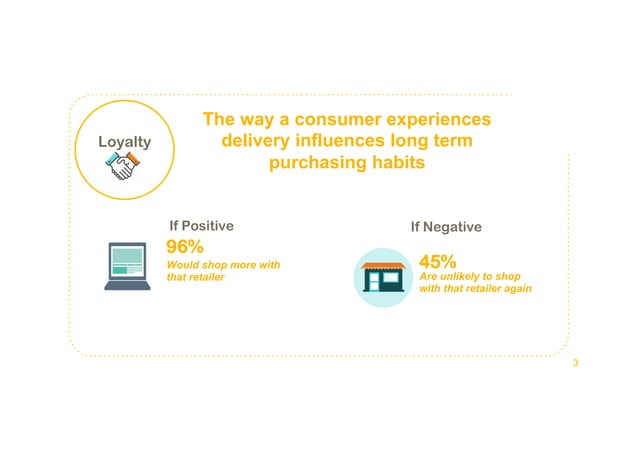 Loyalty

The way a consumer experiences delivery influences long term purchasing habits

If Positive

96%
Would shop more with that retailer

If Negative

45%
Are unlikely to shop with that retailer again

3